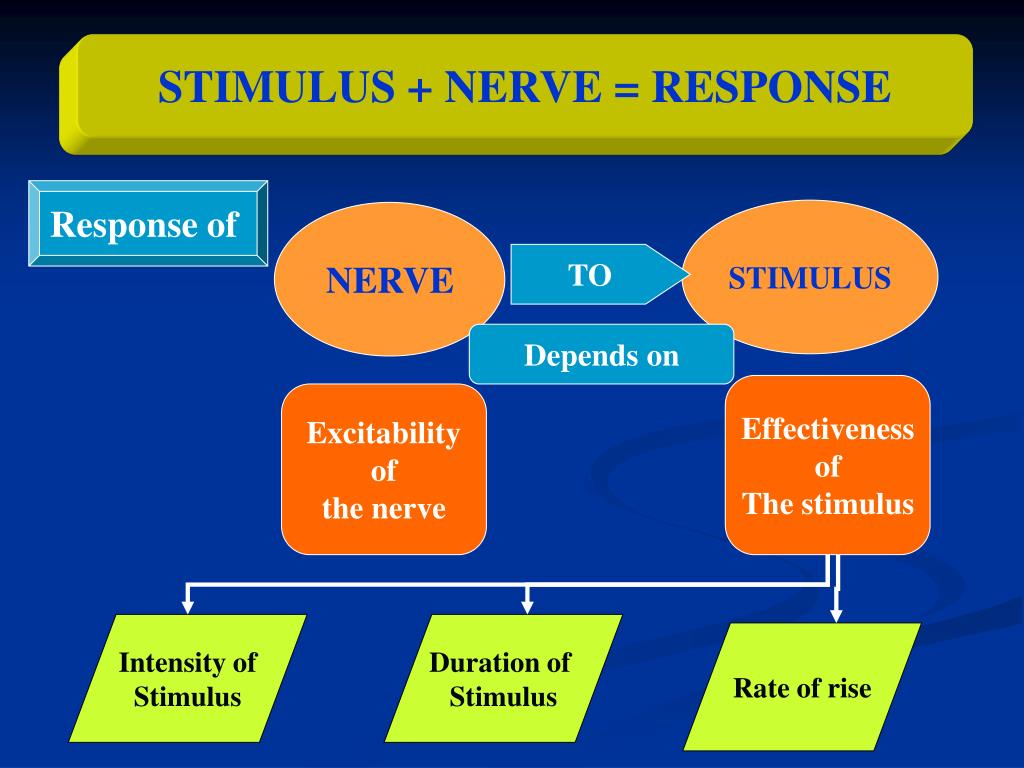 STIMULUS + NERVE = RESPONSE

Response of

NERVE

TO

STIMULUS

Depends on

Excitability of the nerve

Effectiveness of The stimulus

Intensity of Stimulus

Duration of Stimulus

Rate of rise